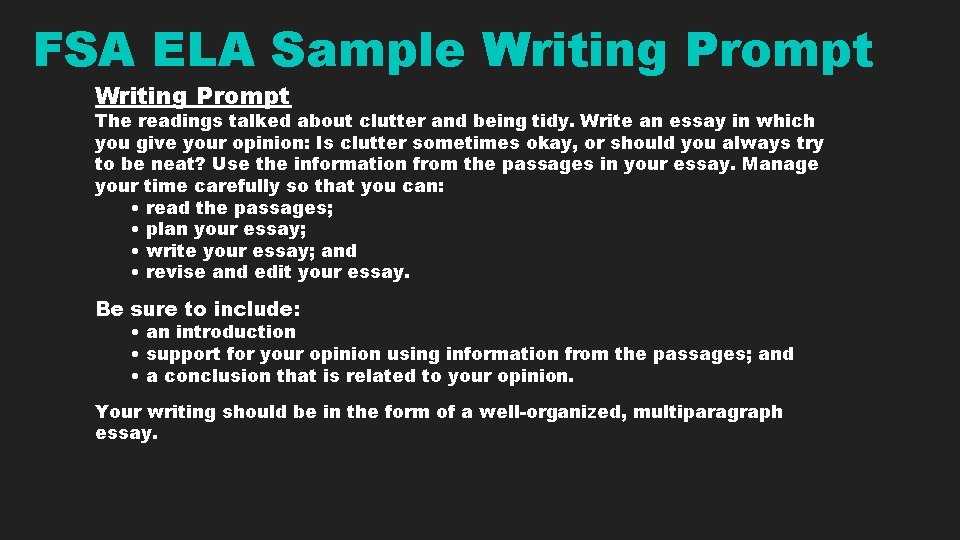 FSA ELA Sample Writing Prompt

Writing Prompt
The readings talked about clutter and being tidy. Write an essay in which you give your opinion: Is clutter sometimes okay, or should you always try to be neat? Use the information from the passages in your essay. Manage your time carefully so that you can:
• read the passages;
• plan your essay;
• write your essay; and
• revise and edit your essay.

Be sure to include:
• an introduction
• support for your opinion using information from the passages; and
• a conclusion that is related to your opinion.

Your writing should be in the form of a well-organized, multiparagraph essay.